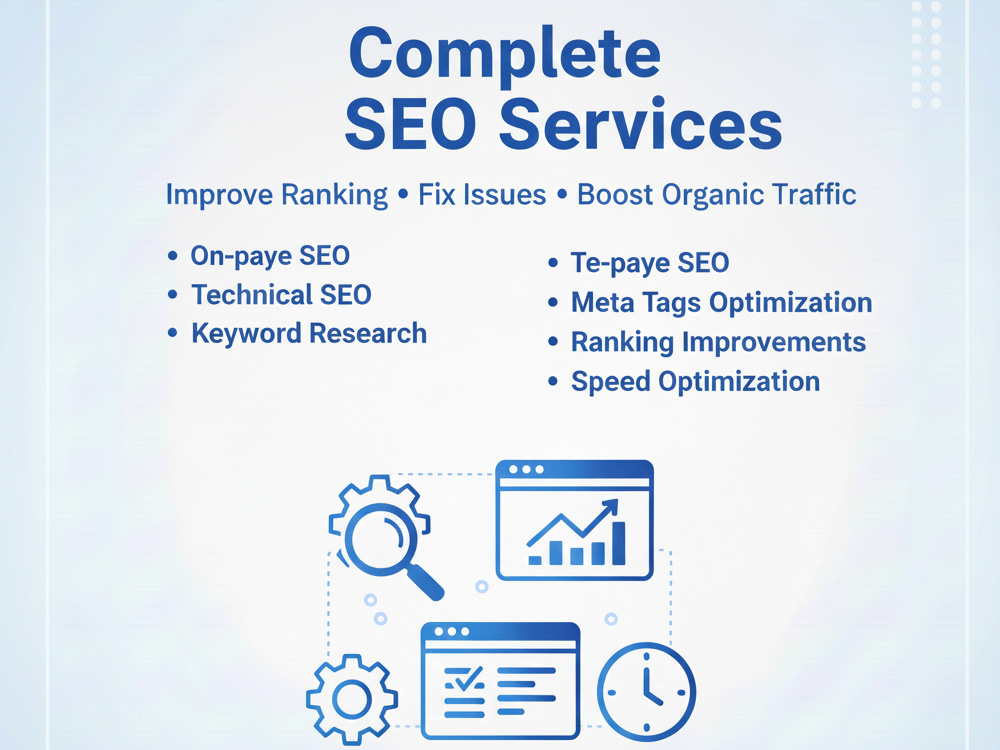 Complete
SEO Services

Improve Ranking • Fix Issues • Boost Organic Traffic

• On-paye SEO
• Technical SEO
• Keyword Research

• Te-paye SEO
• Meta Tags Optimization
• Ranking Improvements
• Speed Optimization